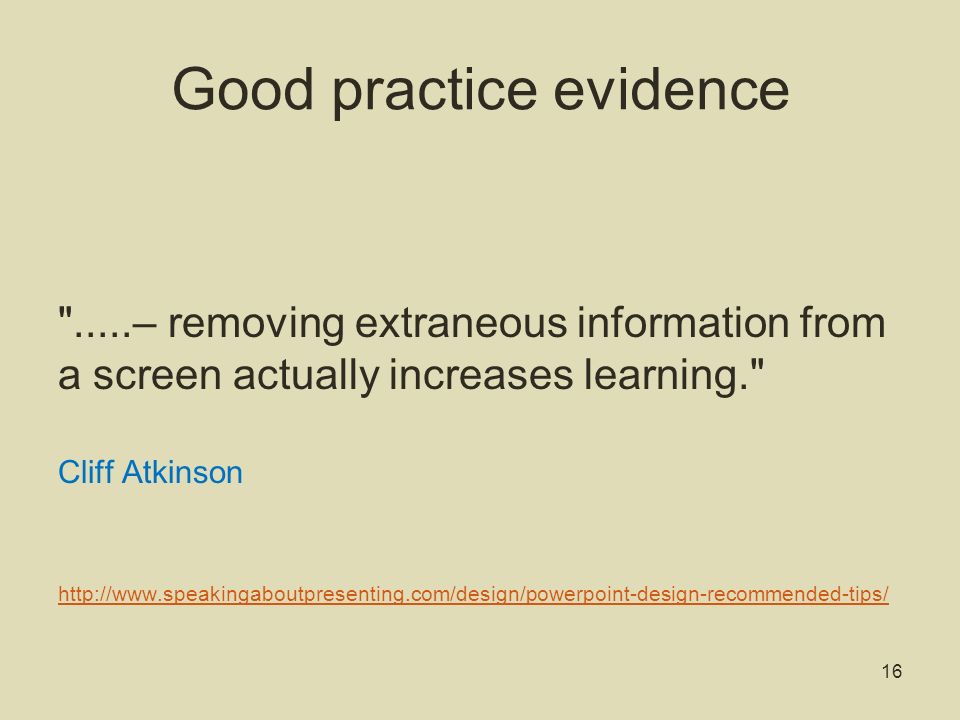 Good practice evidence

".....– removing extraneous information from a screen actually increases learning."

Cliff Atkinson

http://www.speakingaboutpresenting.com/design/powerpoint-design-recommended-tips/

16